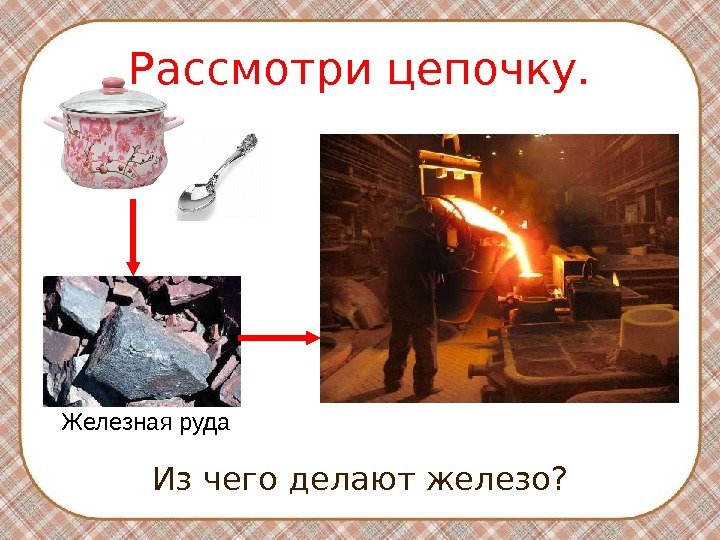 Рассмотри цепочку.

Железная руда

Из чего делают железо?